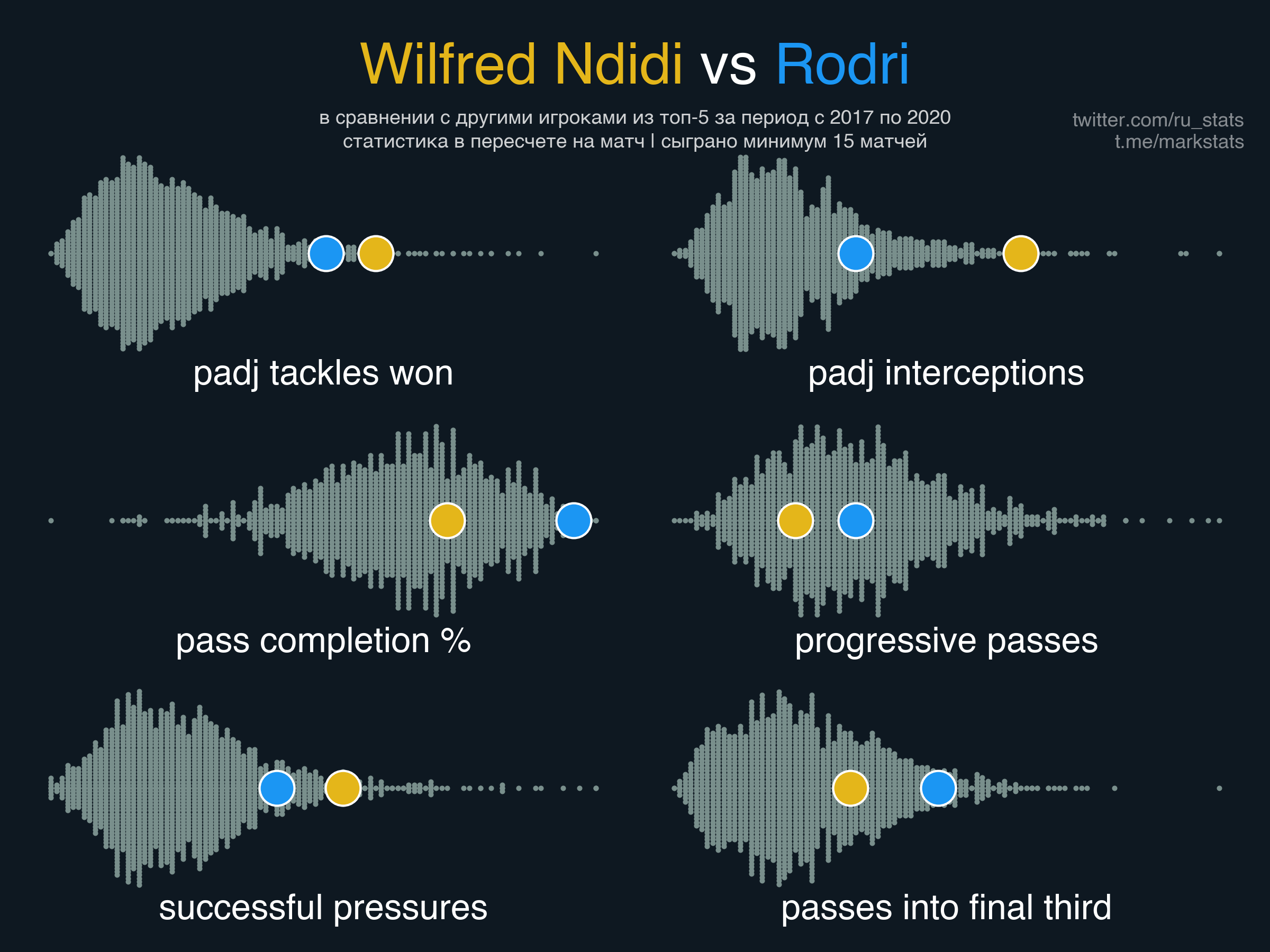 Wilfred Ndidi vs Rodri

в сравнении с другими игроками из топ-5 за период с 2017 по 2020
статистика в пересчете на матч | сыграно минимум 15 матчей

twitter.com/ru_stats
t.me/markstats

padj tackles won

padj interceptions

pass completion %

progressive passes

successful pressures

passes into final third